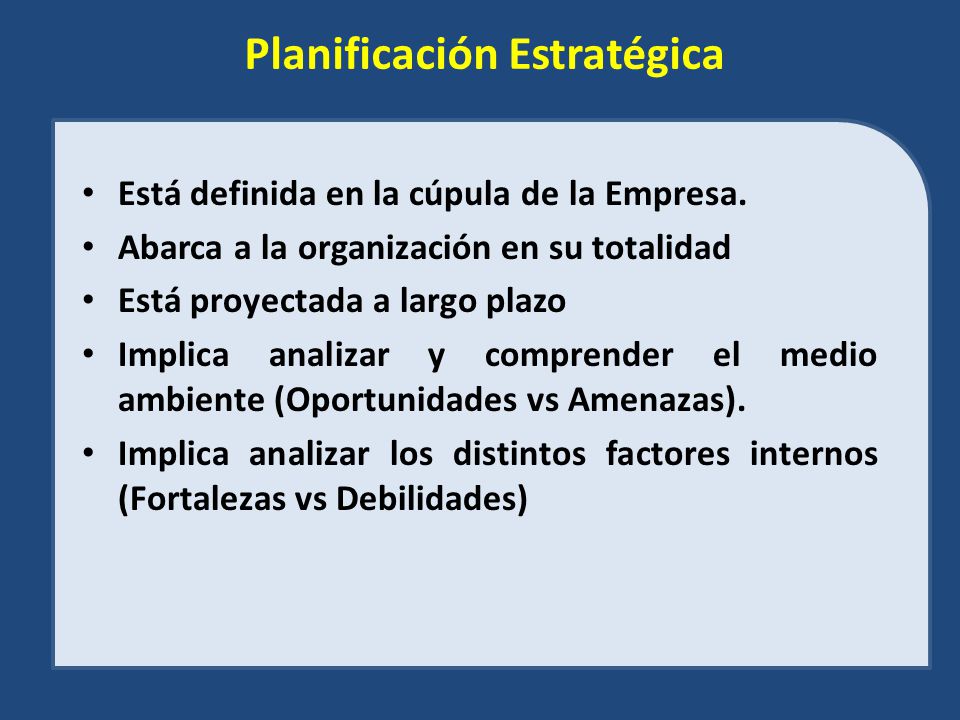 Planificación Estratégica

• Está definida en la cúpula de la Empresa.
• Abarca a la organización en su totalidad
• Está proyectada a largo plazo
• Implica analizar y comprender el medio ambiente (Oportunidades vs Amenazas).
• Implica analizar los distintos factores internos (Fortalezas vs Debilidades)